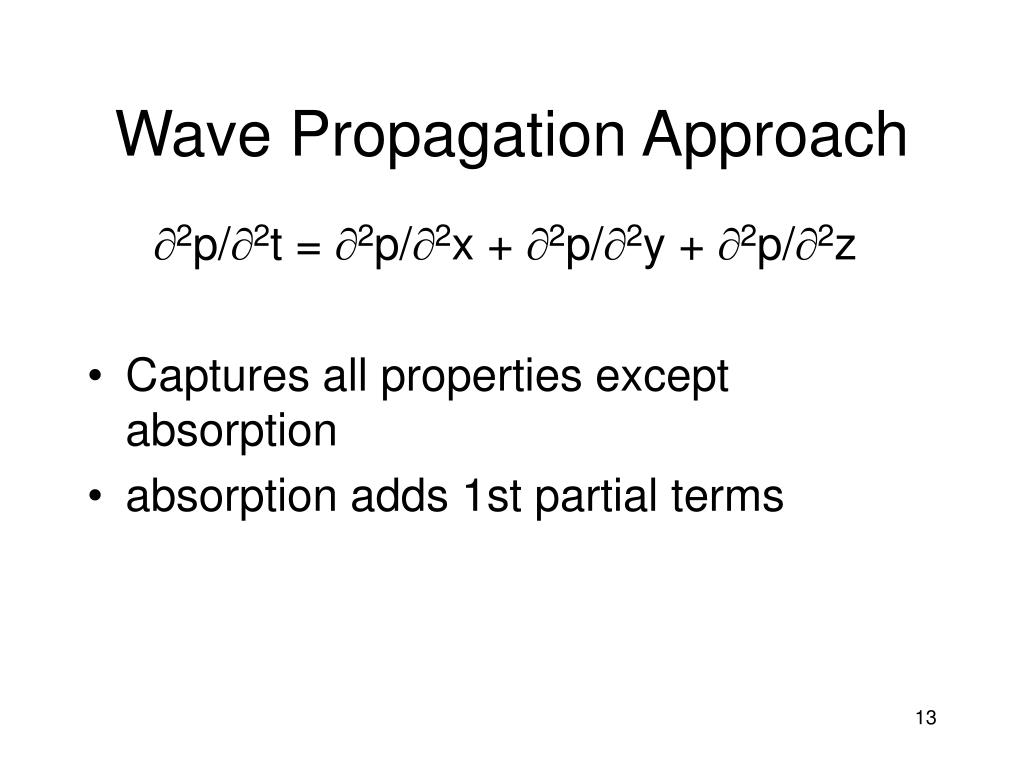 Wave Propagation Approach

$\partial^2 p/\partial^2 t = \partial^2 p/\partial^2 x + \partial^2 p/\partial^2 y + \partial^2 p/\partial^2 z$

• Captures all properties except absorption
• absorption adds 1st partial terms

13